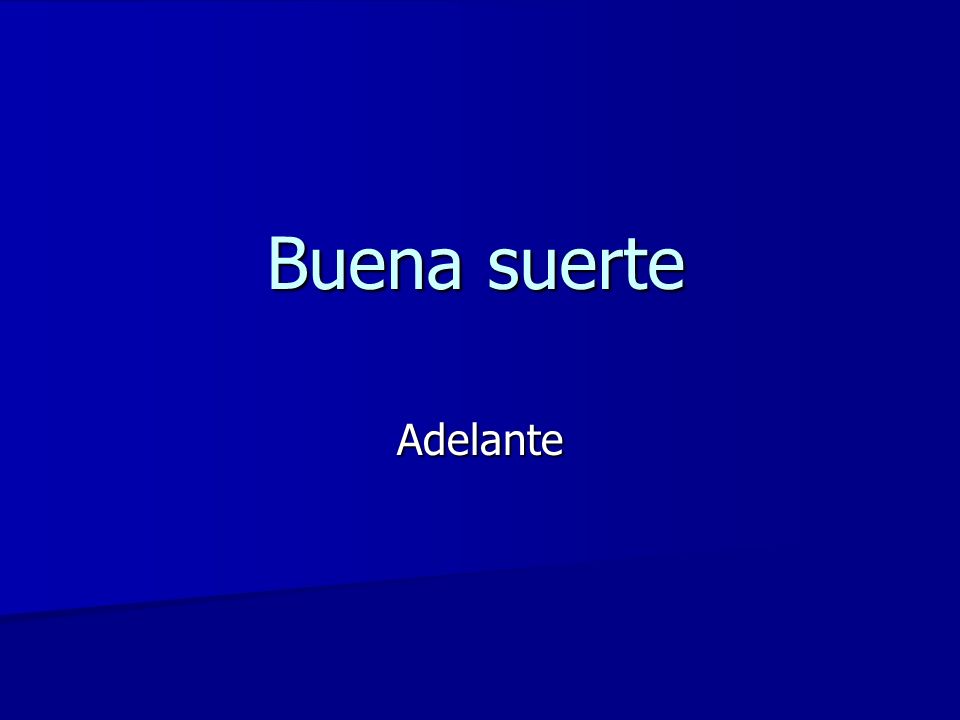 Buena suerte

Adelante